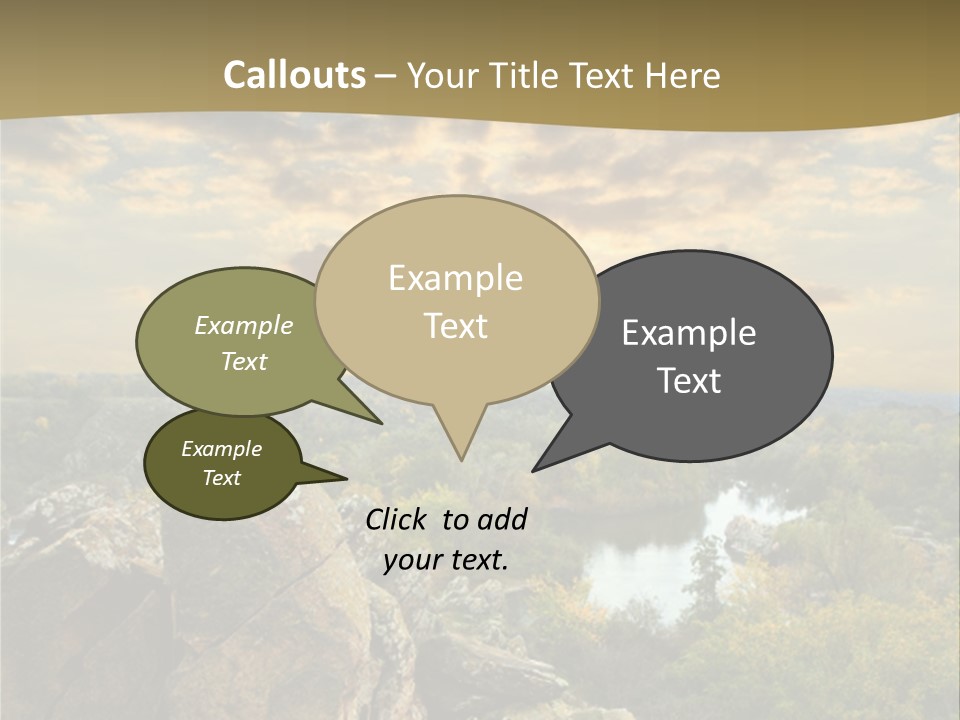 Callouts – Your Title Text Here

Example Text

Example Text

Example Text

Example Text

Click to add your text.